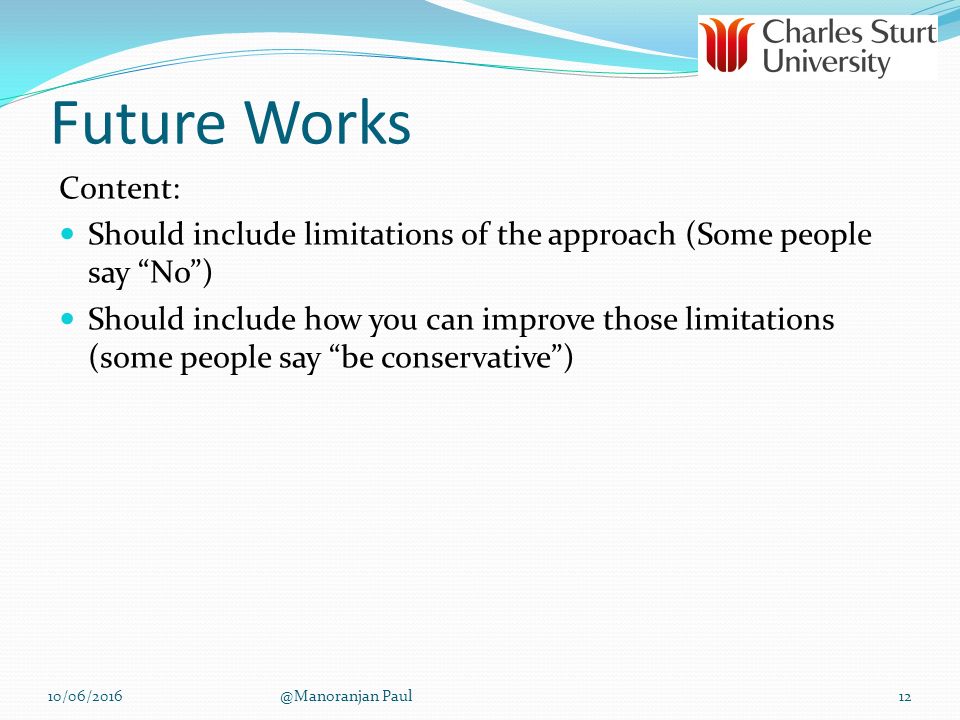 Charles Sturt University

Future Works

Content:

- Should include limitations of the approach (Some people say “No”)
- Should include how you can improve those limitations (some people say “be conservative”)

10/06/2016 @Manoranjan Paul 12